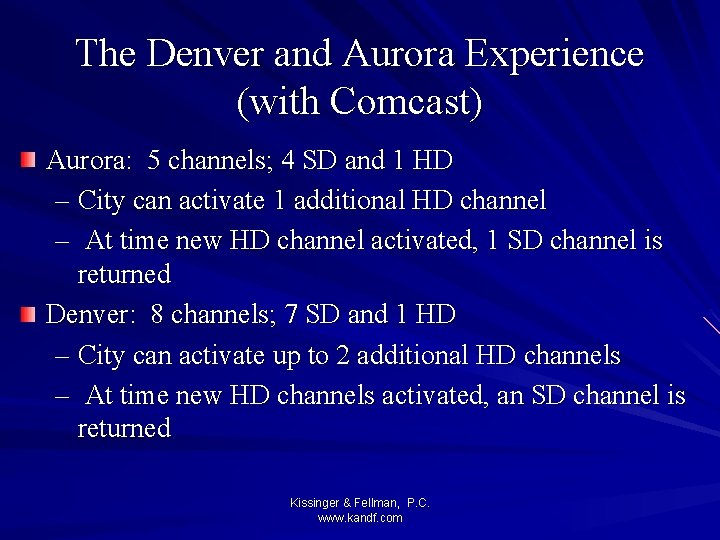 The Denver and Aurora Experience (with Comcast)

Aurora: 5 channels; 4 SD and 1 HD
– City can activate 1 additional HD channel
– At time new HD channel activated, 1 SD channel is returned

Denver: 8 channels; 7 SD and 1 HD
– City can activate up to 2 additional HD channels
– At time new HD channels activated, an SD channel is returned

Kissinger & Fellman, P.C.
www.kandf.com